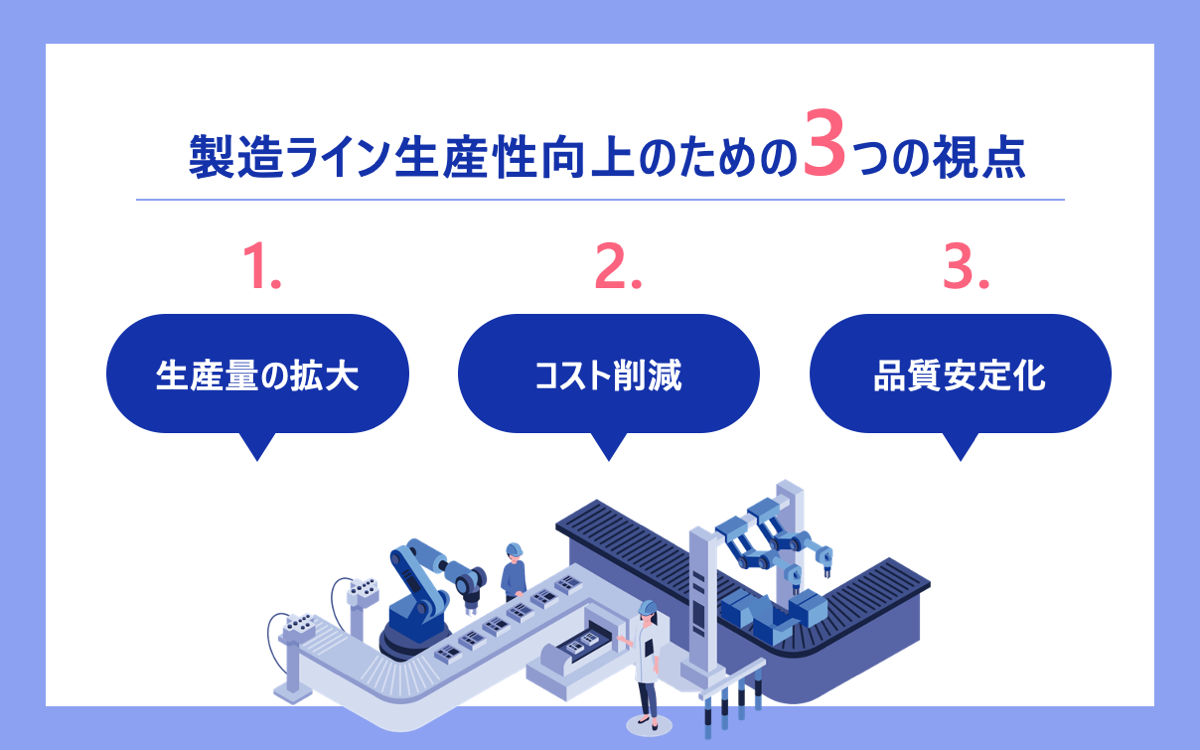 製造ライン生産性向上のための3つの視点

1.
生産量の拡大

2.
コスト削減

3.
品質安定化